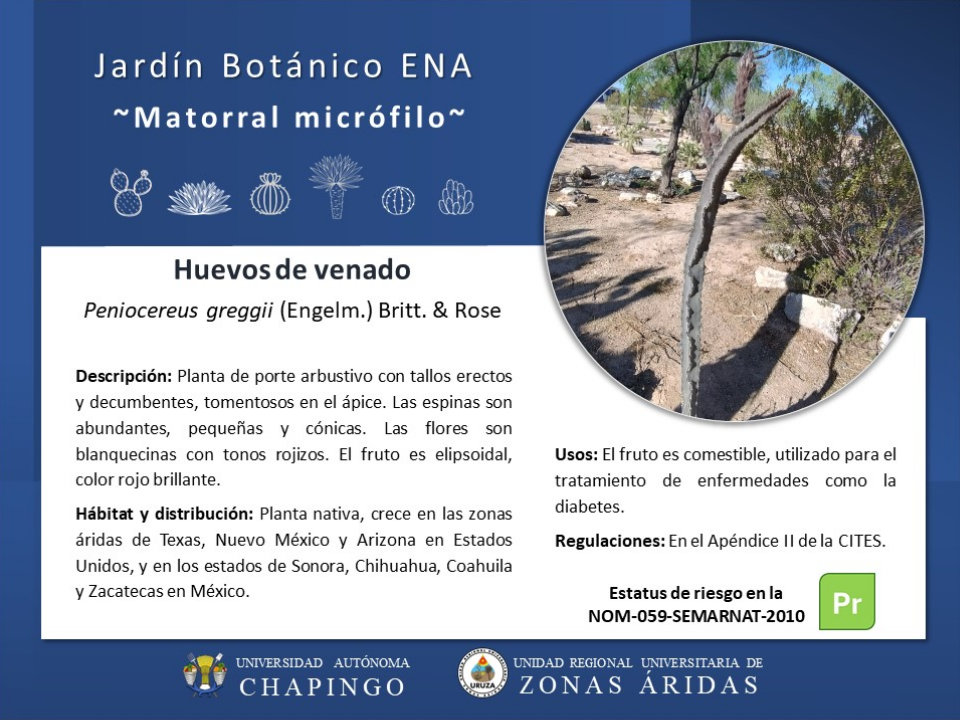 Jardín Botánico ENA
~Matorral micrófilo~

Huevos de venado

Peniocereus greggii (Engelm.) Britt. & Rose

Descripción: Planta de porte arbustivo con tallos erectos y decumbentes, tomentosos en el ápice. Las espinas son abundantes, pequeñas y cónicas. Las flores son blanquecinas con tonos rojizos. El fruto es elipsoidal, color rojo brillante.

Hábitat y distribución: Planta nativa, crece en las zonas áridas de Texas, Nuevo México y Arizona en Estados Unidos, y en los estados de Sonora, Chihuahua, Coahuila y Zacatecas en México.

Usos: El fruto es comestible, utilizado para el tratamiento de enfermedades como la diabetes.

Regulaciones: En el Apéndice II de la CITES.

Estatus de riesgo en la NOM-059-SEMARNAT-2010

Pr

UNIVERSIDAD AUTÓNOMA CHAPINGO

URUZA

UNIDAD REGIONAL UNIVERSITARIA DE ZONAS ÁRIDAS